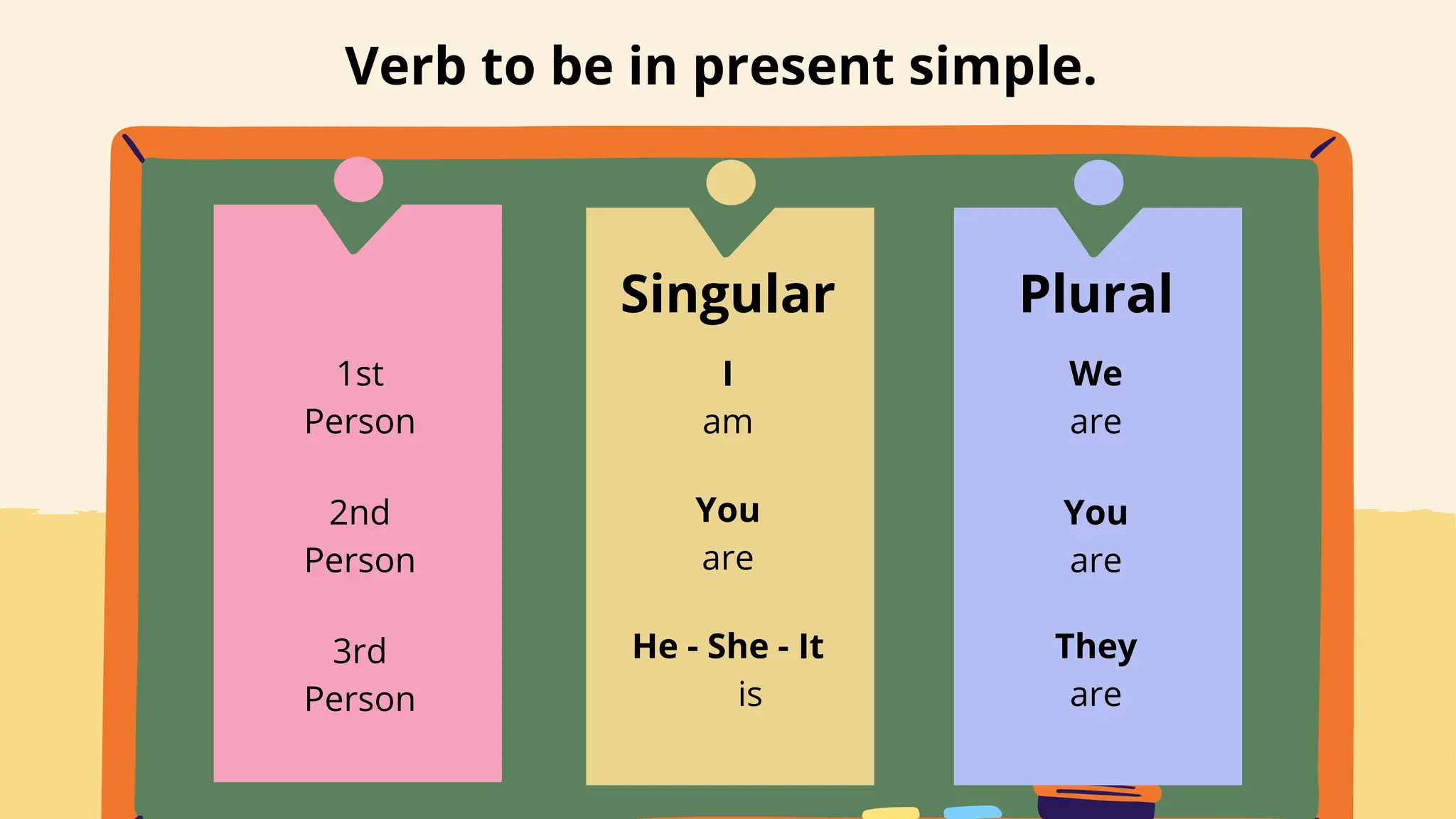 Verb to be in present simple.

1st
Person

2nd
Person

3rd
Person

Singular

I
am

You
are

He - She - It
is

Plural

We
are

You
are

They
are